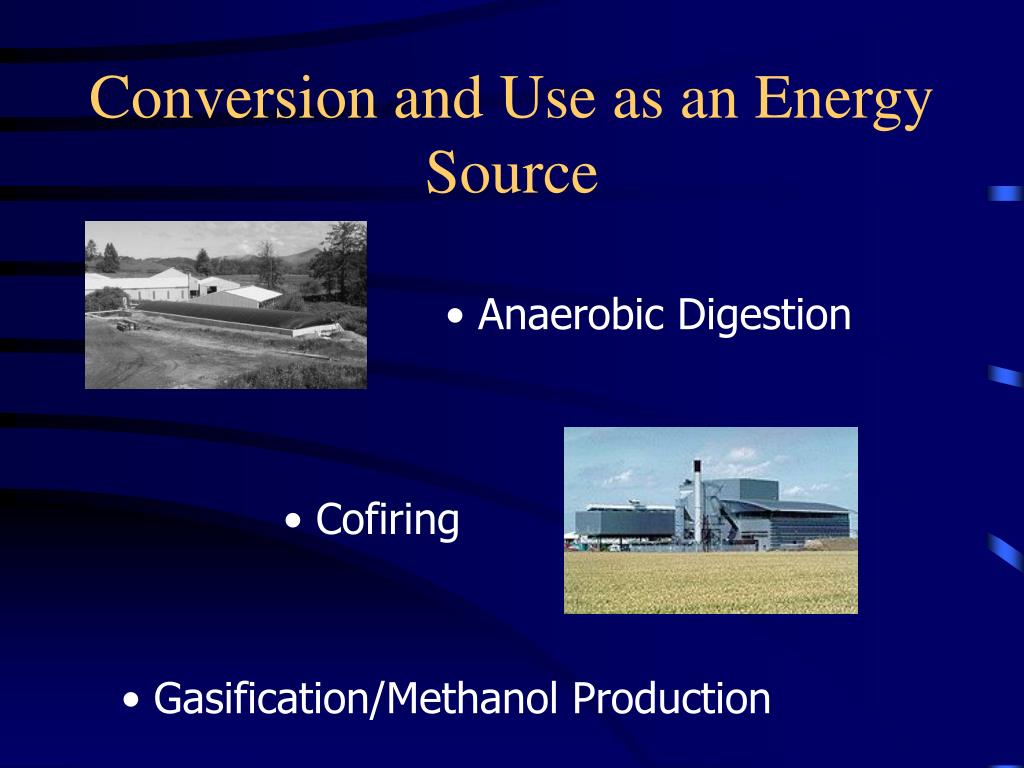 Conversion and Use as an Energy Source

• Anaerobic Digestion

• Cofiring

• Gasification/Methanol Production